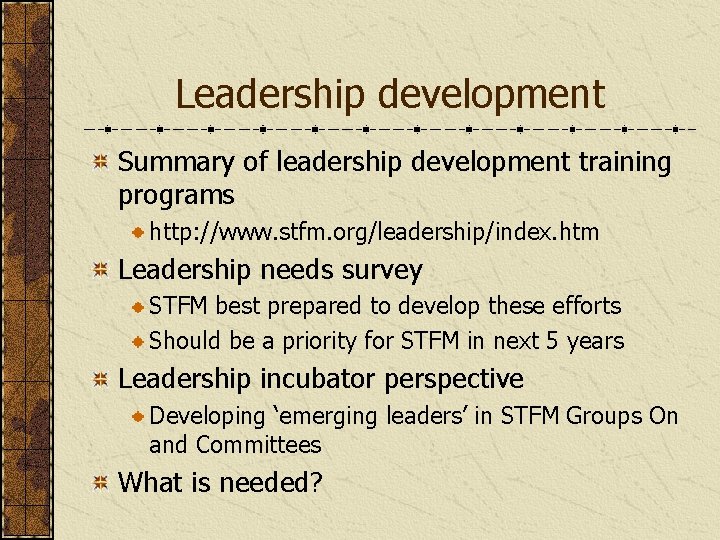 Leadership development

Summary of leadership development training programs

http://www.stfm.org/leadership/index.htm

Leadership needs survey

STFM best prepared to develop these efforts

Should be a priority for STFM in next 5 years

Leadership incubator perspective

Developing ‘emerging leaders’ in STFM Groups On and Committees

What is needed?